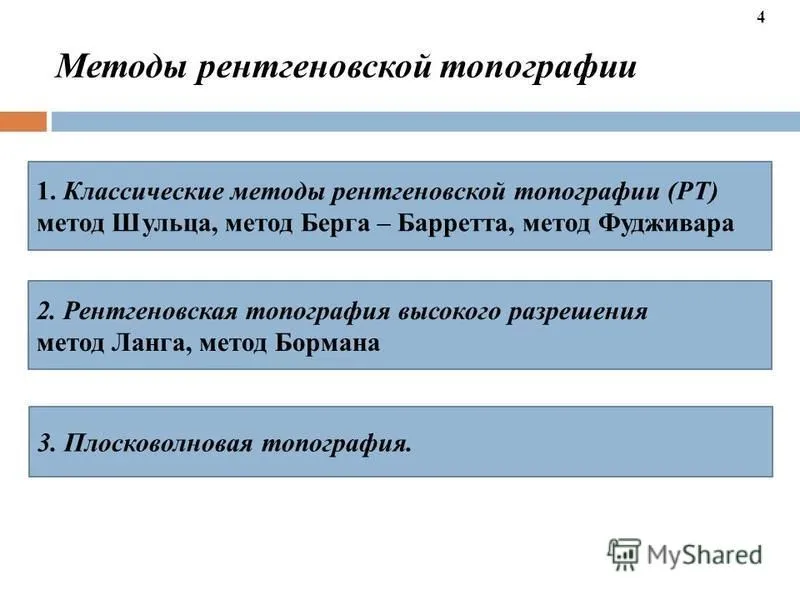 4

Методы рентгеновской топографии

1. Классические методы рентгеновской топографии (РТ)
метод Шульца, метод Берга – Барретта, метод Фудживара

2. Рентгеновская топография высокого разрешения
метод Ланга, метод Бормана

3. Плосковолновая топография.

MyShared